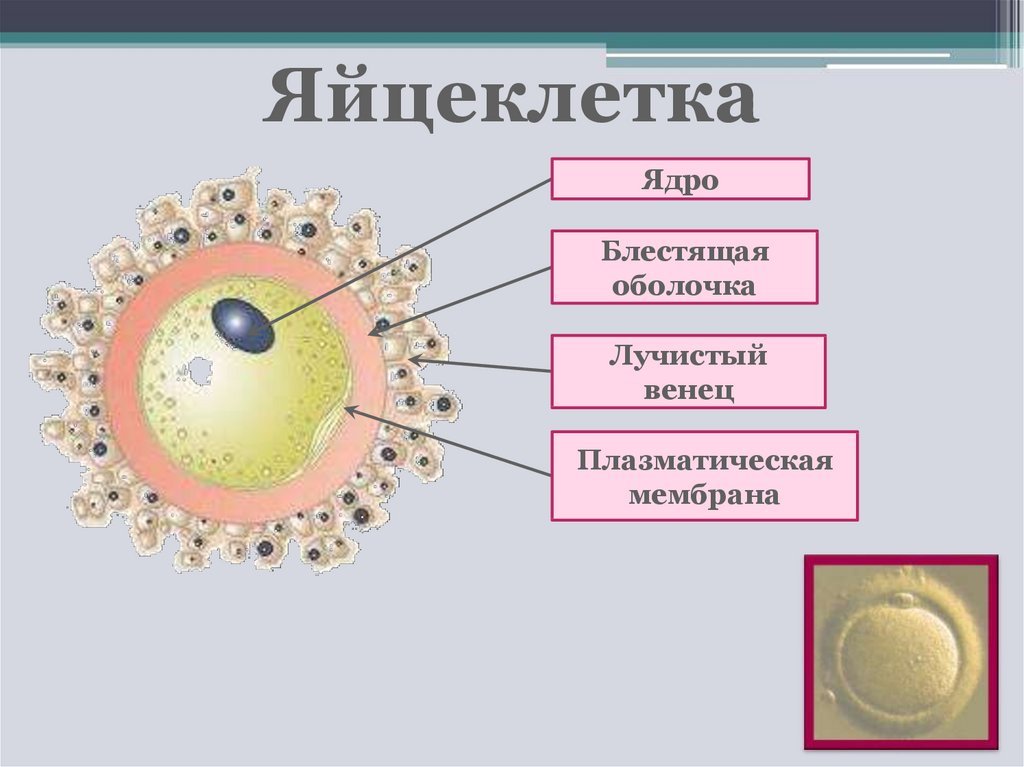 Яйцеклетка

Ядро

Блестящая оболочка

Лучистый венец

Плазматическая мембрана